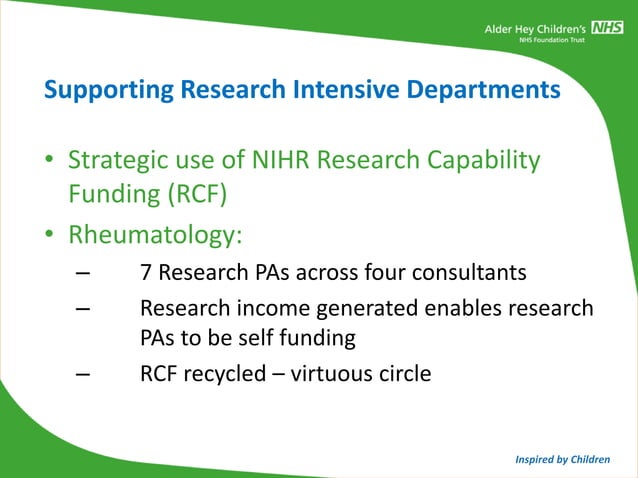 Alder Hey Children's NHS
NHS Foundation Trust

Supporting Research Intensive Departments

• Strategic use of NIHR Research Capability Funding (RCF)
• Rheumatology:
– 7 Research PAs across four consultants
– Research income generated enables research PAs to be self funding
– RCF recycled – virtuous circle

Inspired by Children